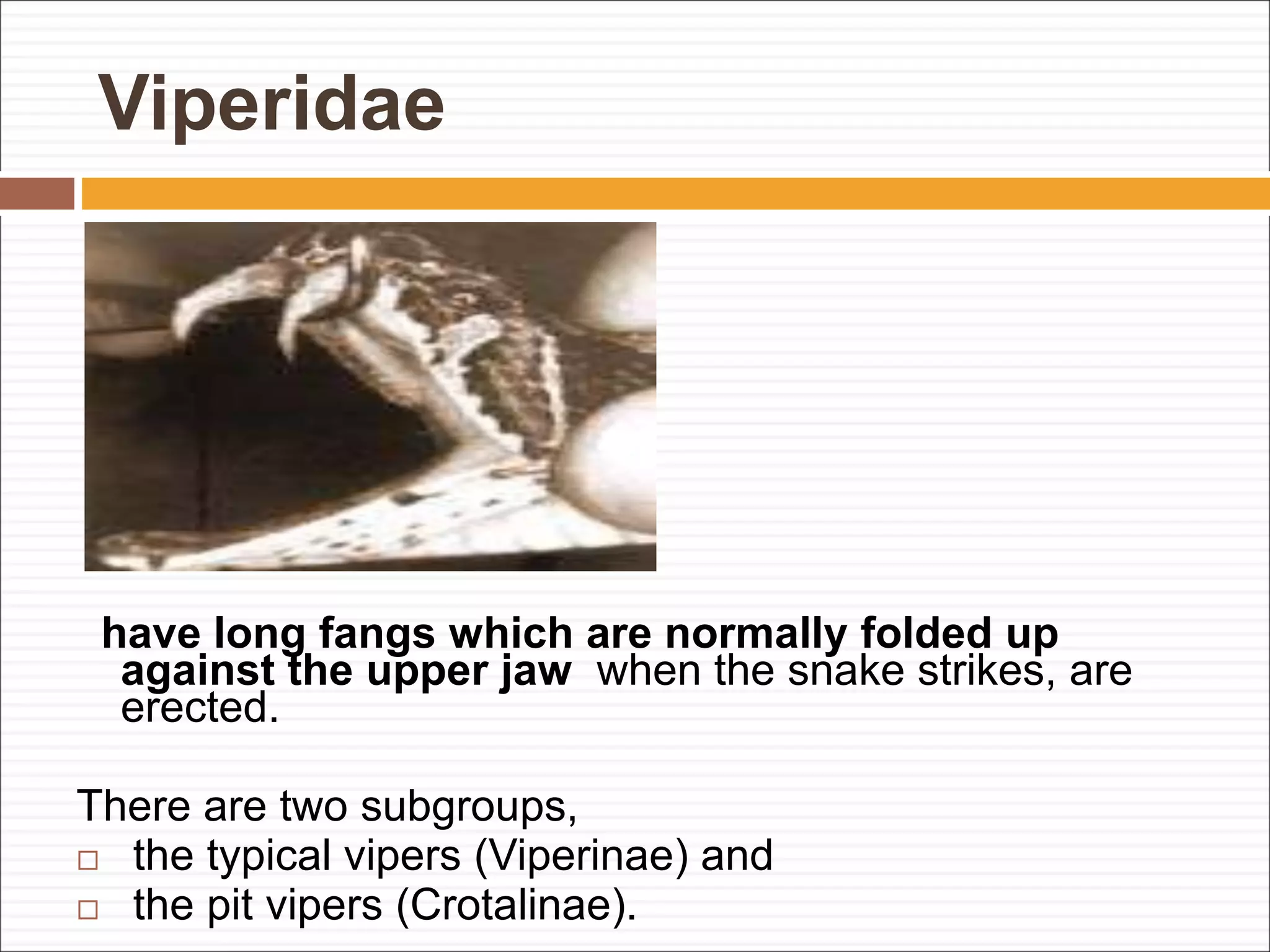 Viperidae

have long fangs which are normally folded up against the upper jaw  when the snake strikes, are erected.

There are two subgroups,
□ the typical vipers (Viperinae) and
□ the pit vipers (Crotalinae).